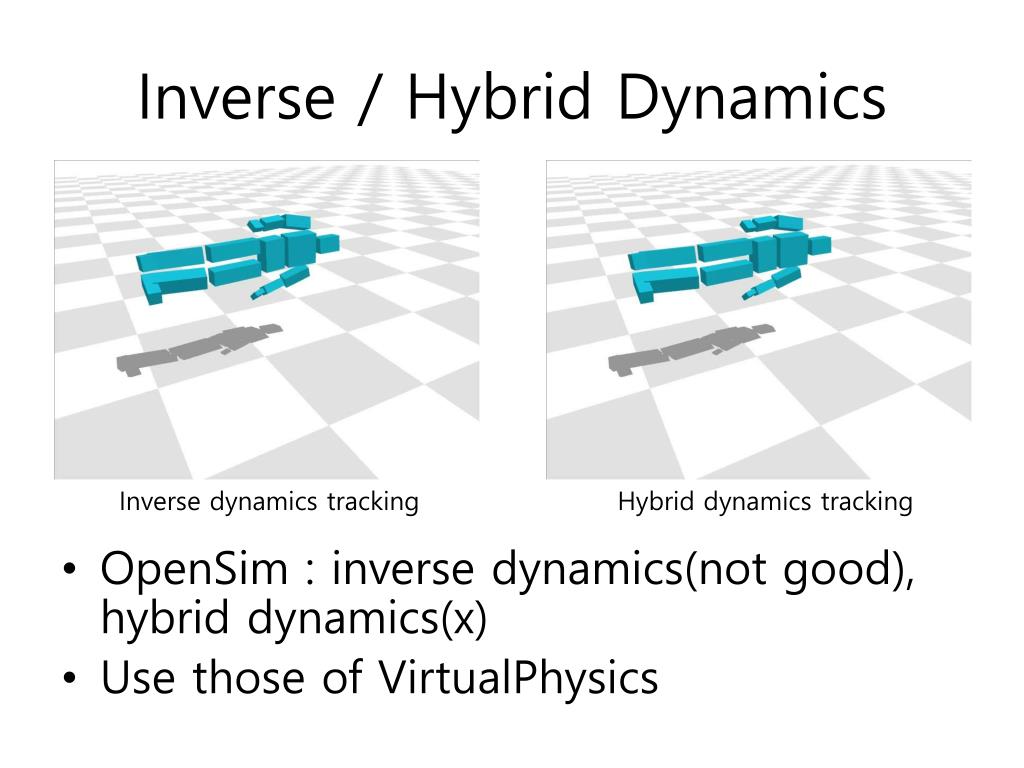 Inverse / Hybrid Dynamics

Inverse dynamics tracking

Hybrid dynamics tracking

• OpenSim : inverse dynamics(not good), hybrid dynamics(x)
• Use those of VirtualPhysics